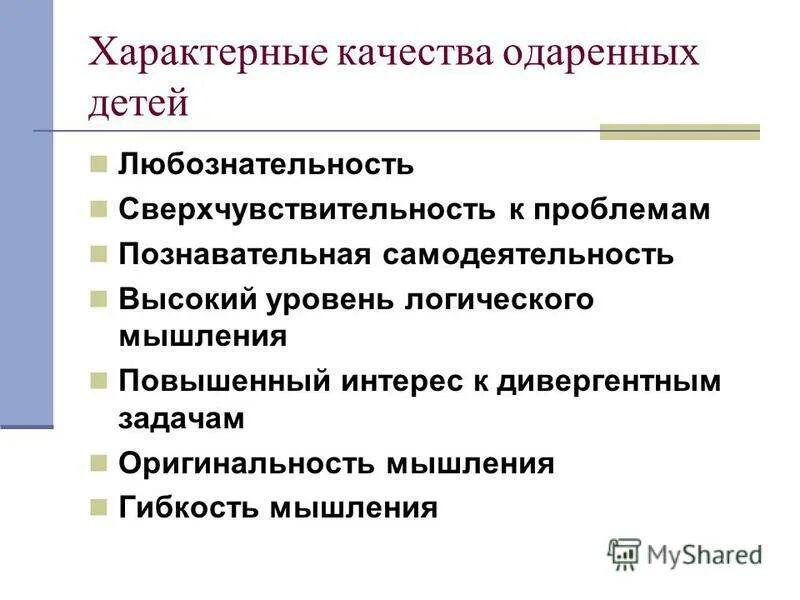 Характерные качества одаренных детей

Любознательность

Сверхчувствительность к проблемам

Познавательная самодеятельность

Высокий уровень логического мышления

Повышенный интерес к дивергентным задачам

Оригинальность мышления

Гибкость мышления

MyShared